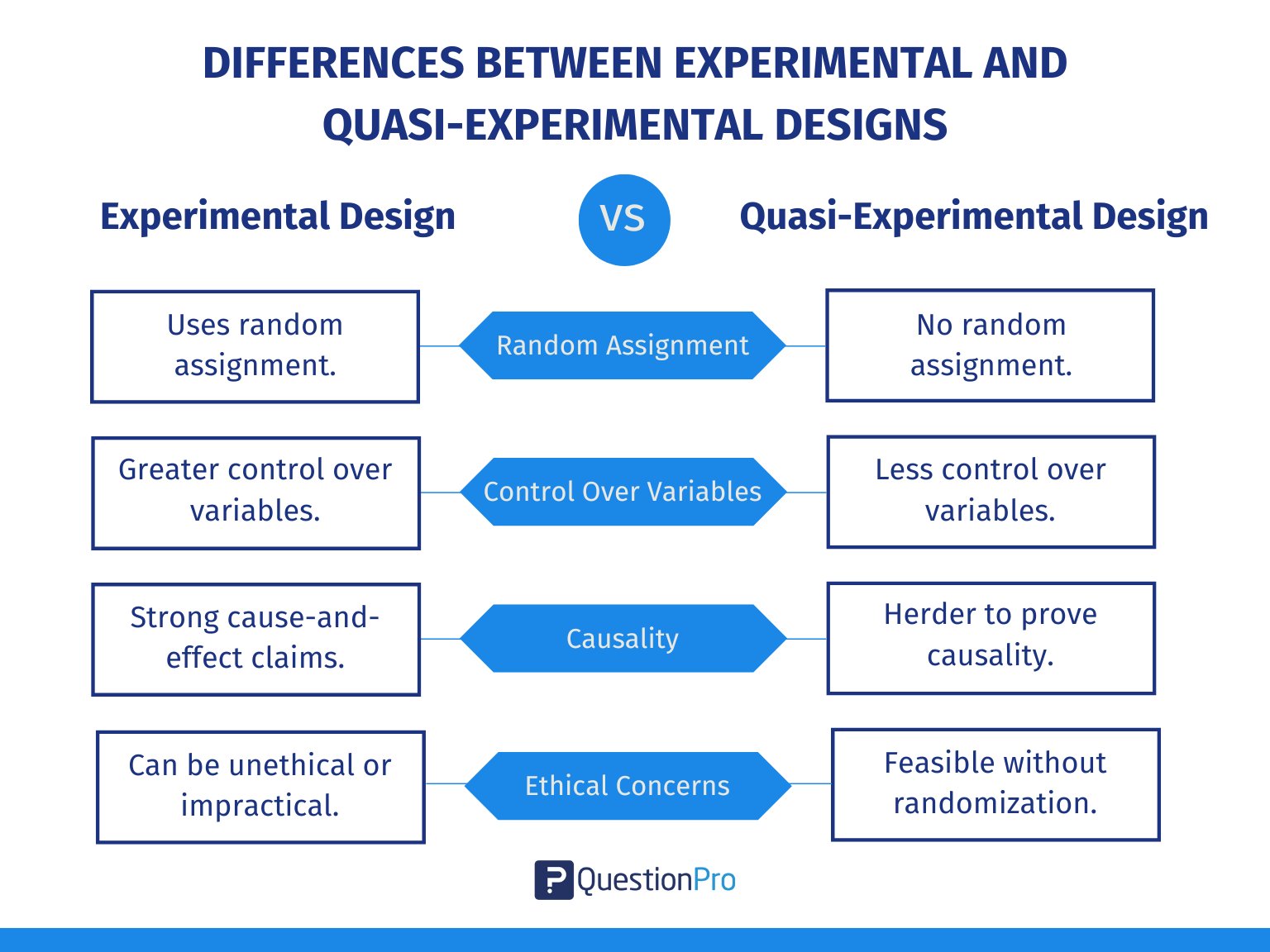 DIFFERENCES BETWEEN EXPERIMENTAL AND QUASI-EXPERIMENTAL DESIGNS

Experimental Design

VS

Quasi-Experimental Design

Uses random assignment.

Random Assignment

No random assignment.

Greater control over variables.

Control Over Variables

Less control over variables.

Strong cause-and-effect claims.

Causality

Herder to prove causality.

Can be unethical or impractical.

Ethical Concerns

Feasible without randomization.

QuestionPro